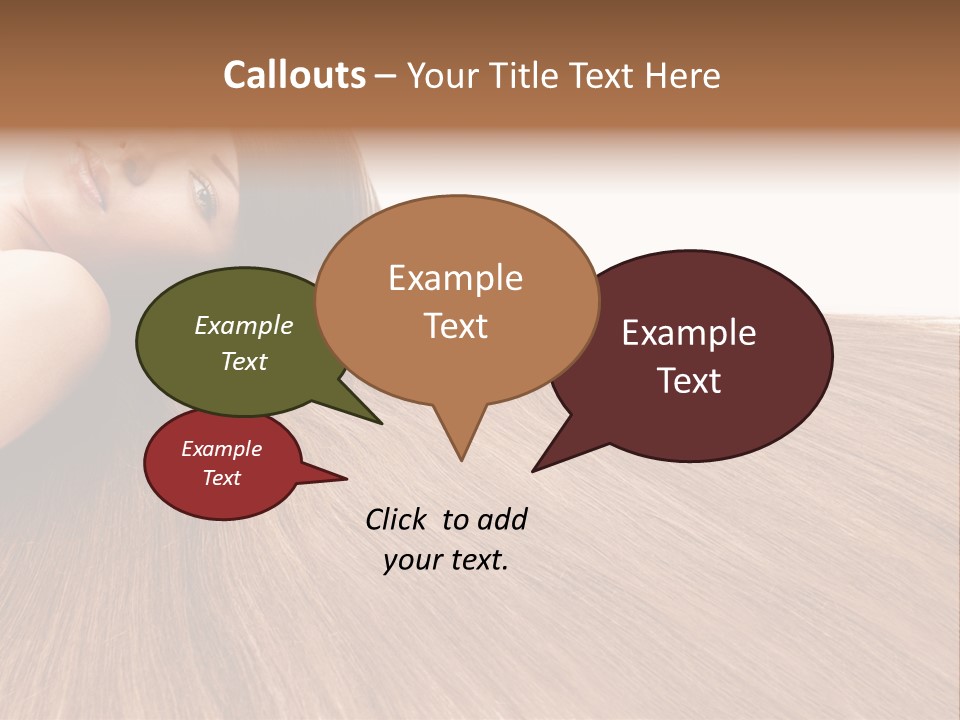 Callouts – Your Title Text Here

Example Text

Example Text

Example Text

Example Text

Click to add your text.